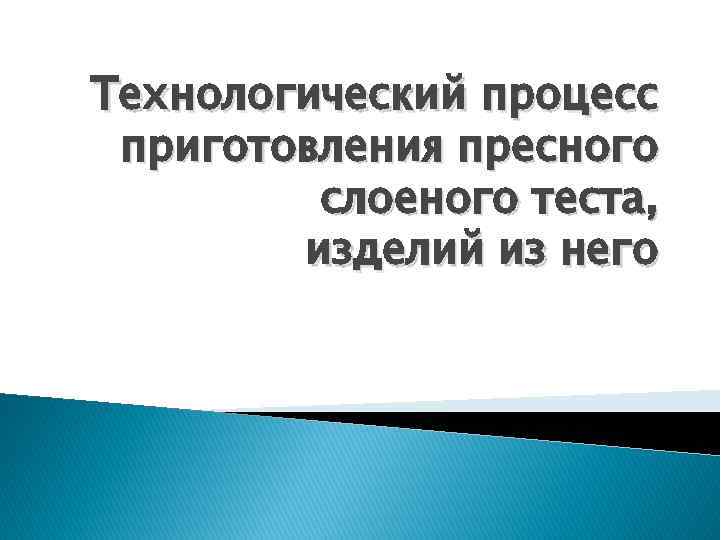 Технологический процесс приготовления пресного слоеного теста, изделий из него